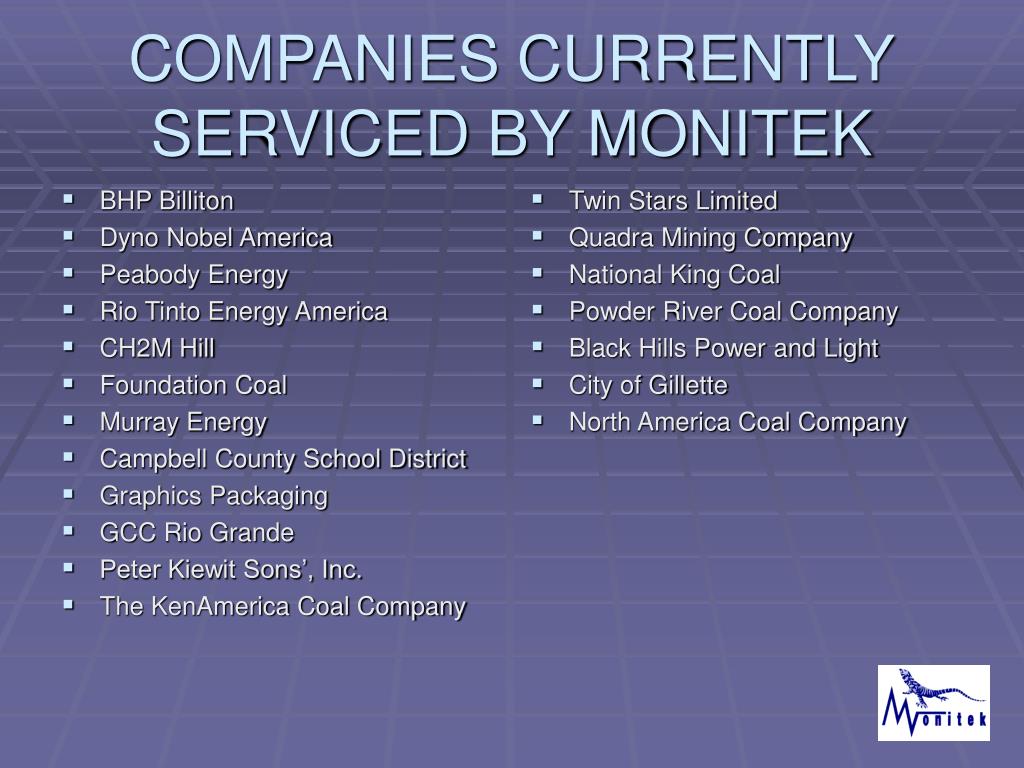 COMPANIES CURRENTLY SERVICED BY MONITEK

- BHP Billiton
- Dyno Nobel America
- Peabody Energy
- Rio Tinto Energy America
- CH2M Hill
- Foundation Coal
- Murray Energy
- Campbell County School District
- Graphics Packaging
- GCC Rio Grande
- Peter Kiewit Sons’, Inc.
- The KenAmerica Coal Company

- Twin Stars Limited
- Quadra Mining Company
- National King Coal
- Powder River Coal Company
- Black Hills Power and Light
- City of Gillette
- North America Coal Company

Monitek